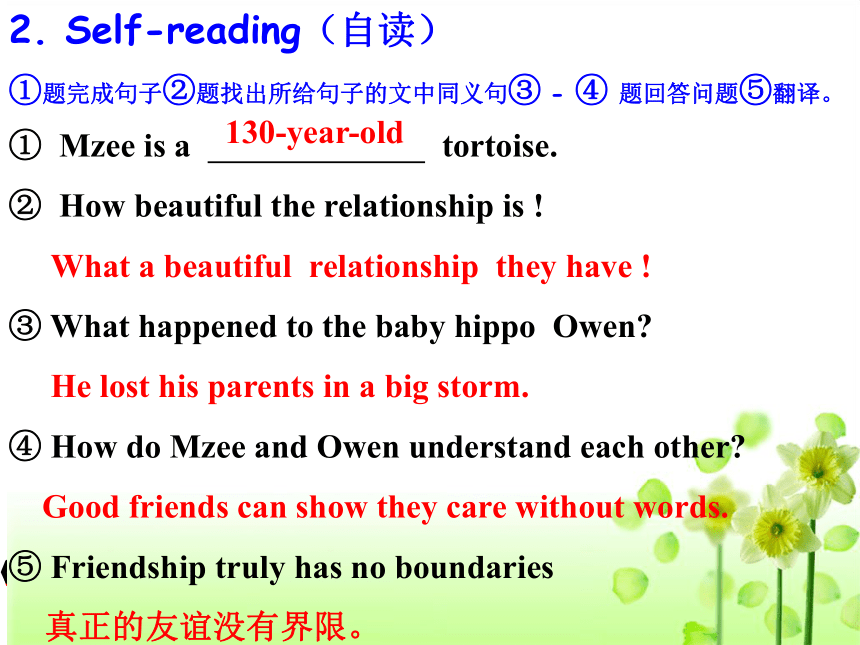 2. Self-reading（自读）

①题完成句子②题找出所给句子的文中同义句③ - ④ 题回答问题⑤翻译。

① Mzee is a 130-year-old tortoise.

② How beautiful the relationship is !

What a beautiful relationship they have !

③ What happened to the baby hippo Owen?

He lost his parents in a big storm.

④ How do Mzee and Owen understand each other?

Good friends can show they care without words.

⑤ Friendship truly has no boundaries

真正的友谊没有界限。